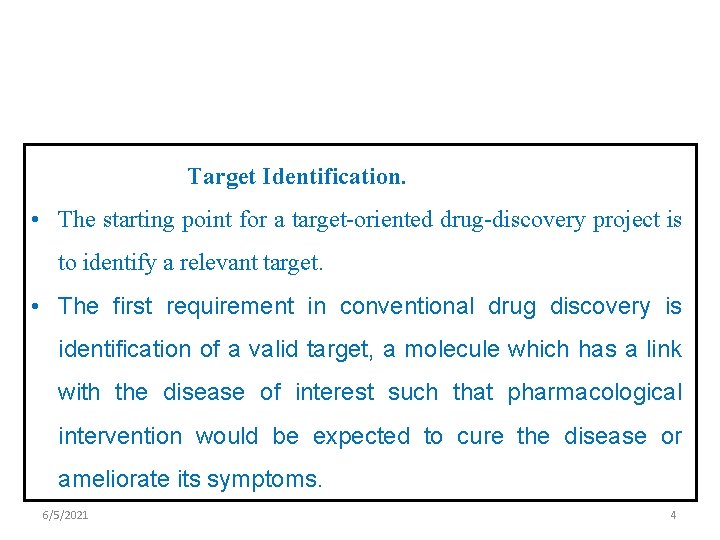 Target Identification.

• The starting point for a target-oriented drug-discovery project is to identify a relevant target.

• The first requirement in conventional drug discovery is identification of a valid target, a molecule which has a link with the disease of interest such that pharmacological intervention would be expected to cure the disease or ameliorate its symptoms.

6/5/2021

4